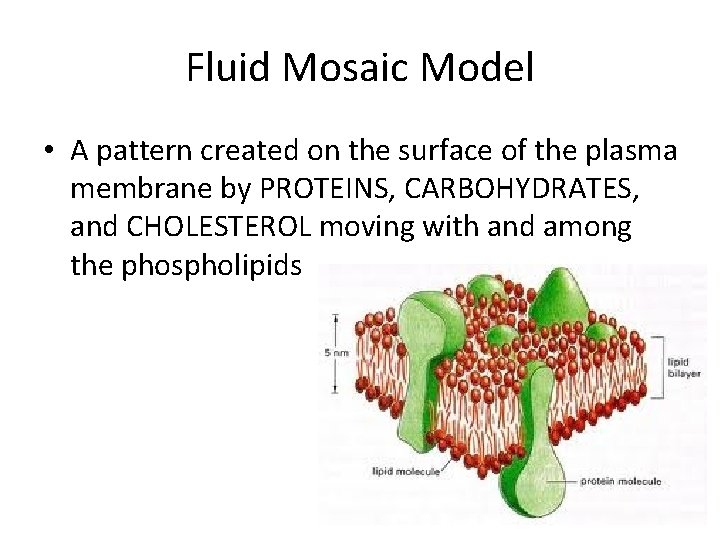 Fluid Mosaic Model

• A pattern created on the surface of the plasma membrane by PROTEINS, CARBOHYDRATES, and CHOLESTEROL moving with and among the phospholipids

5 nm

lipid bilayer

lipid molecule

protein molecule